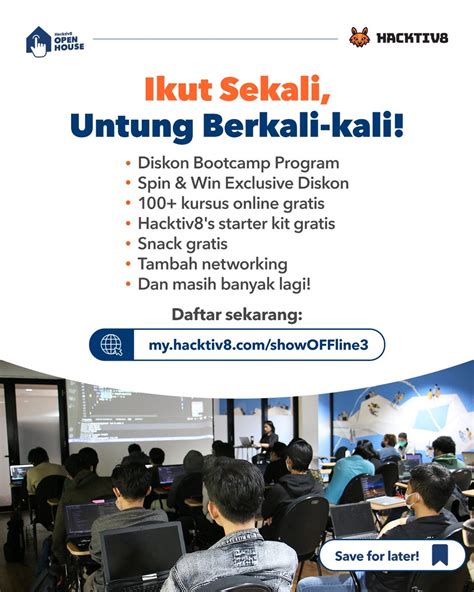 Hacktiv8 OPEN HOUSE

HACKTIV8

Ikut Sekali, Untung Berkali-kali!

• Diskon Bootcamp Program
• Spin & Win Exclusive Diskon
• 100+ kursus online gratis
• Hacktiv8's starter kit gratis
• Snack gratis
• Tambah networking
• Dan masih banyak lagi!

Daftar sekarang:

my.hacktiv8.com/showOFFline3

Save for later!